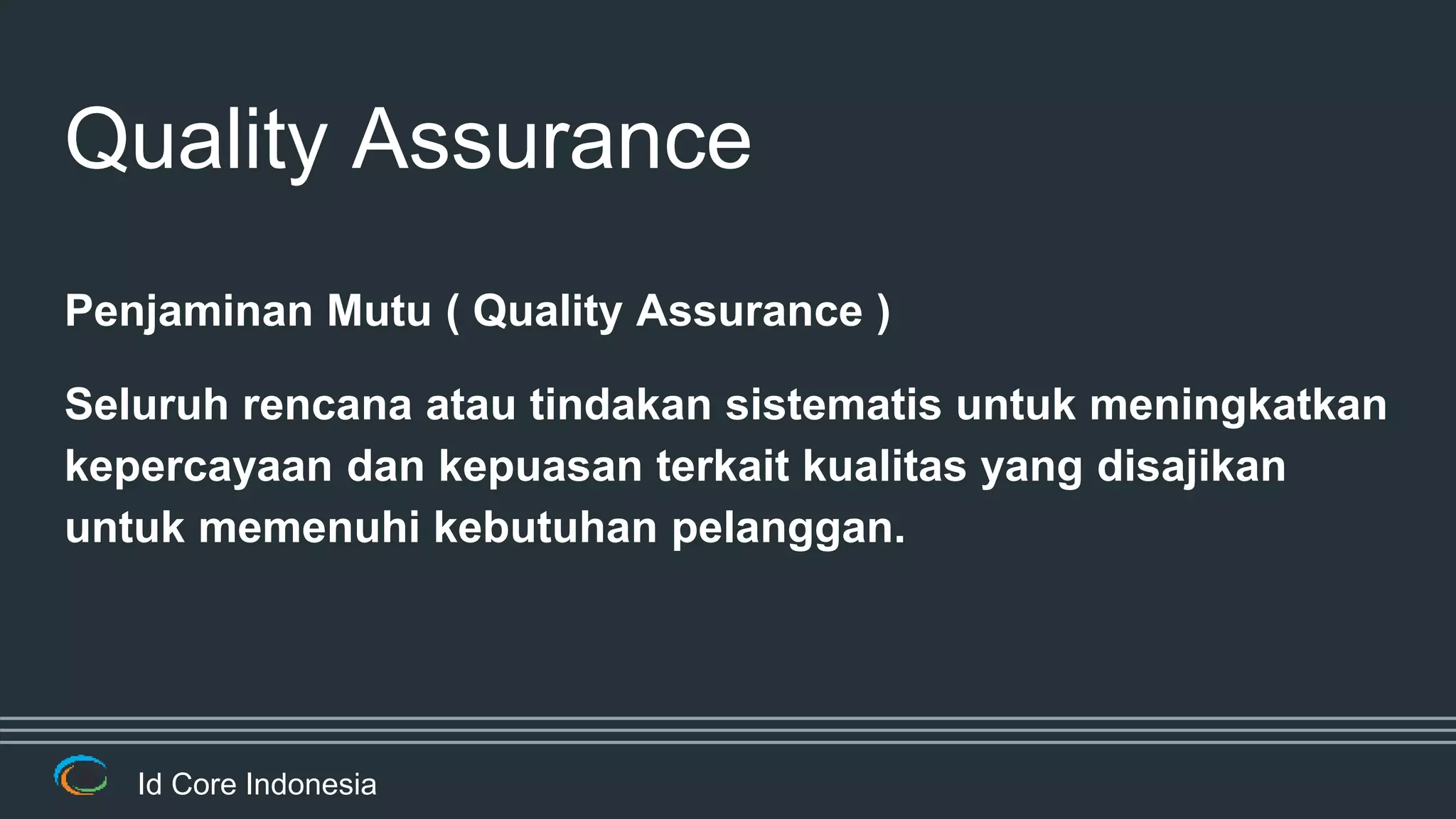 Quality Assurance

Penjaminan Mutu ( Quality Assurance )

Seluruh rencana atau tindakan sistematis untuk meningkatkan kepercayaan dan kepuasan terkait kualitas yang disajikan untuk memenuhi kebutuhan pelanggan.

Id Core Indonesia